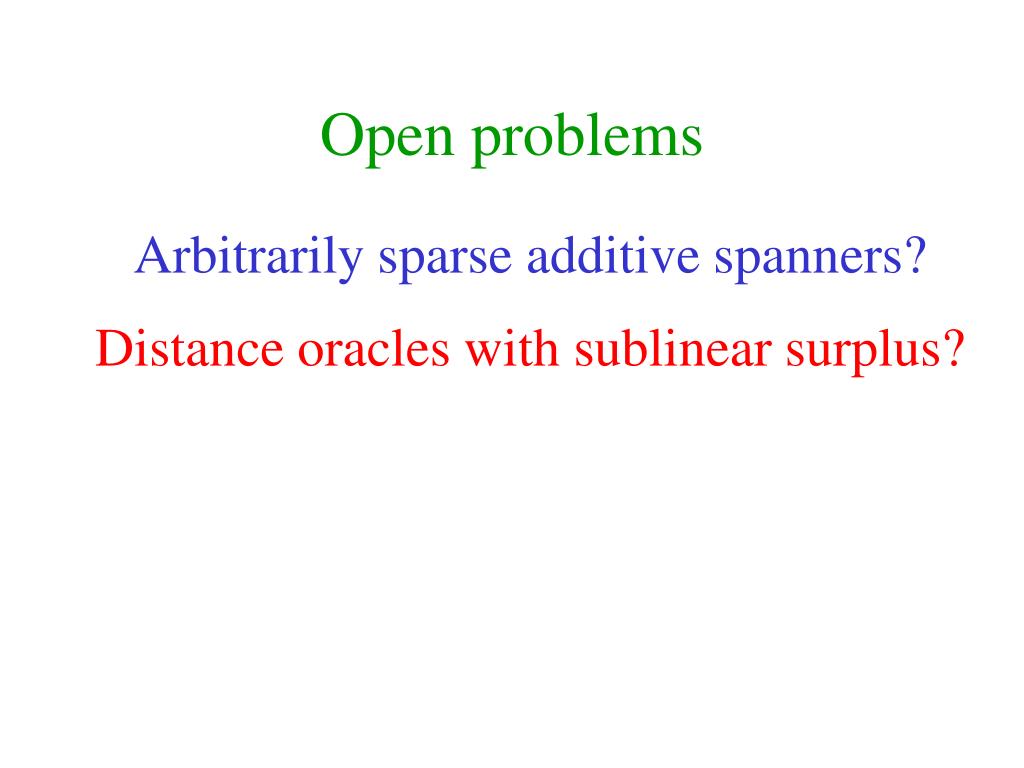 Open problems

Arbitrarily sparse additive spanners?

Distance oracles with sublinear surplus?